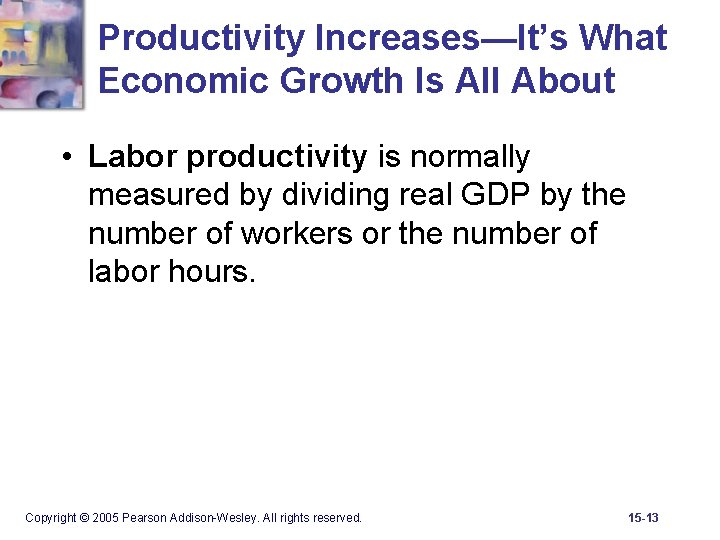 Productivity Increases—It's What Economic Growth Is All About

• Labor productivity is normally measured by dividing real GDP by the number of workers or the number of labor hours.

Copyright © 2005 Pearson Addison-Wesley. All rights reserved.

15-13